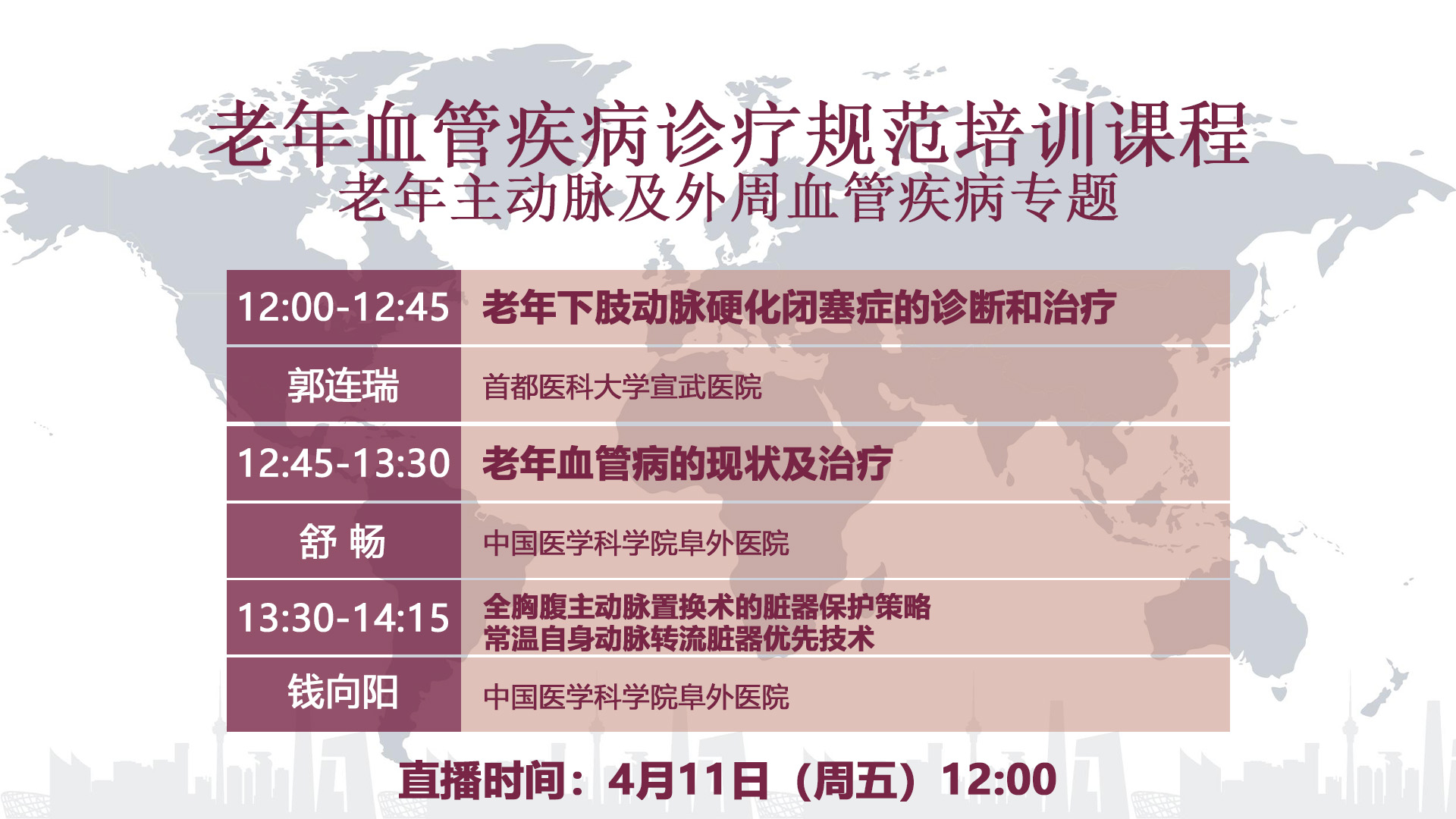 老年血管疾病诊疗规范培训课程
老年主动脉及外周血管疾病专题

| 12:00-12:45 | 老年下肢动脉硬化闭塞症的诊断和治疗 |
|---|---|
| 郭连瑞 | 首都医科大学宣武医院 |
| 12:45-13:30 | 老年血管病的现状及治疗 |
| 舒 畅 | 中国医学科学院阜外医院 |
| 13:30-14:15 | 全胸腹主动脉置换术的脏器保护策略 常温自身动脉转流脏器优先技术 |
| 钱向阳 | 中国医学科学院阜外医院 |

直播时间：4月11日（周五）12:00